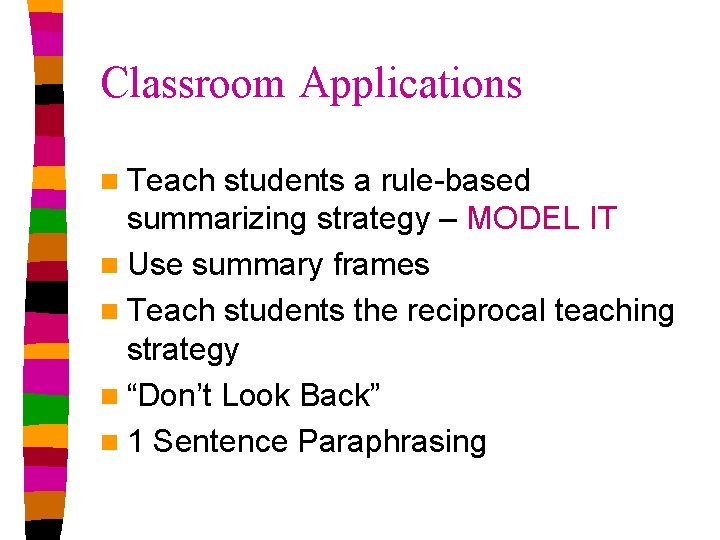 Classroom Applications

- Teach students a rule-based summarizing strategy – MODEL IT
- Use summary frames
- Teach students the reciprocal teaching strategy
- “Don’t Look Back”
- 1 Sentence Paraphrasing